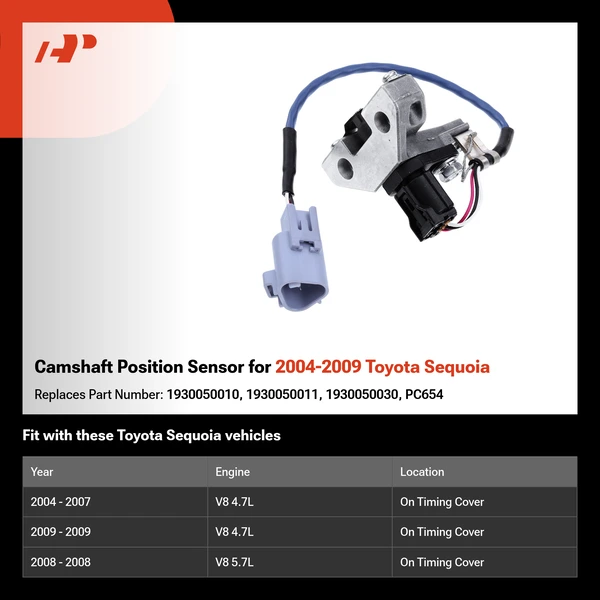 Camshaft Position Sensor for 2004-2009 Toyota Sequoia

Replaces Part Number: 1930050010, 1930050011, 1930050030, PC654

Fit with these Toyota Sequoia vehicles

| Year | Engine | Location |
|---|---|---|
| 2004 - 2007 | V8 4.7L | On Timing Cover |
| 2009 - 2009 | V8 4.7L | On Timing Cover |
| 2008 - 2008 | V8 5.7L | On Timing Cover |